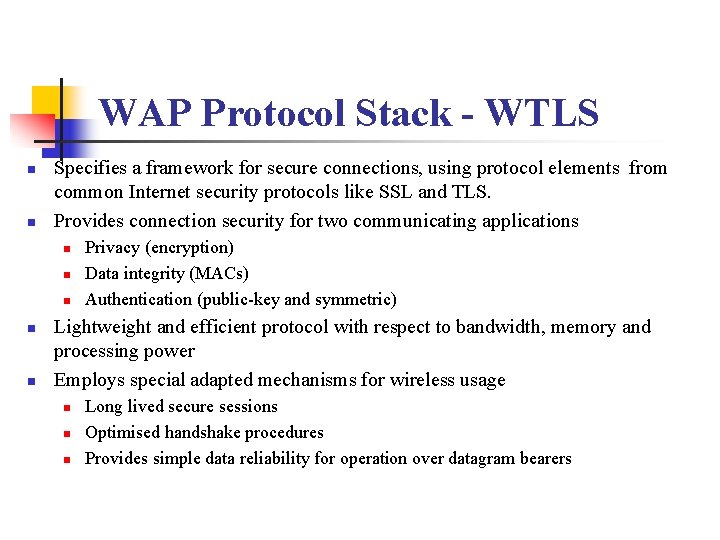 WAP Protocol Stack - WTLS

- Specifies a framework for secure connections, using protocol elements from common Internet security protocols like SSL and TLS.
- Provides connection security for two communicating applications
  - Privacy (encryption)
  - Data integrity (MACs)
  - Authentication (public-key and symmetric)
- Lightweight and efficient protocol with respect to bandwidth, memory and processing power
- Employs special adapted mechanisms for wireless usage
  - Long lived secure sessions
  - Optimised handshake procedures
  - Provides simple data reliability for operation over datagram bearers